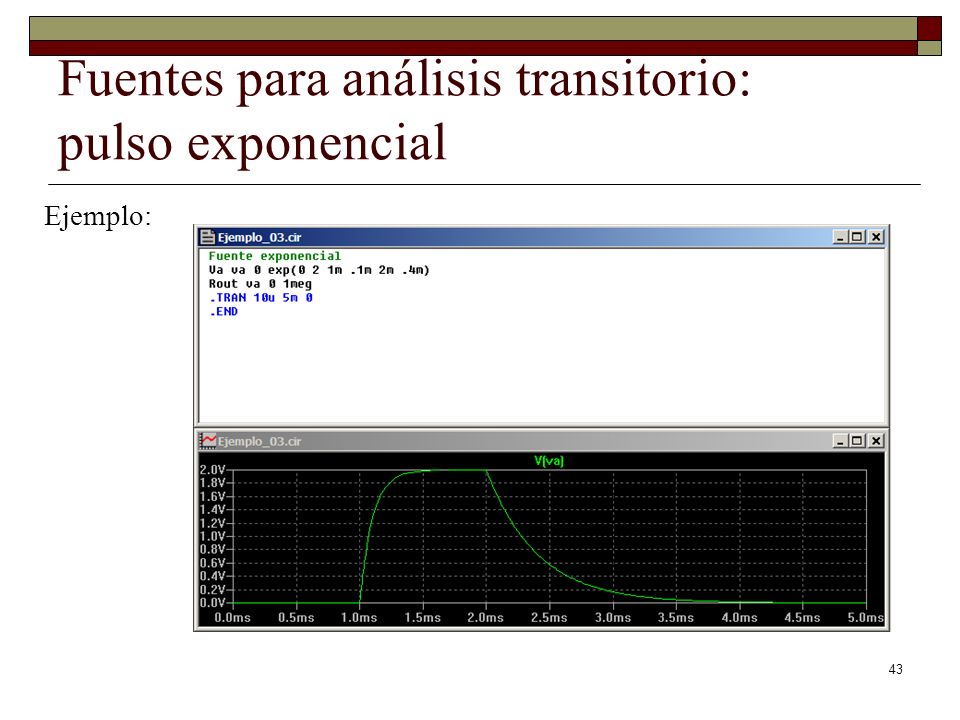 Fuentes para análisis transitorio: pulso exponencial

Ejemplo:

Ejemplo_03.cir

Fuente exponencial
Va va 0 exp(0 2 1m .1m 2m .4m)
Rout va 0 1meg
.TRAN 10u 5m 0
.END

Ejemplo_03.cir

V(va)

2.0V
1.8V
1.6V
1.4V
1.2V
1.0V
0.8V
0.6V
0.4V
0.2V
0.0V

0.0ms 0.5ms 1.0ms 1.5ms 2.0ms 2.5ms 3.0ms 3.5ms 4.0ms 4.5ms 5.0ms

43